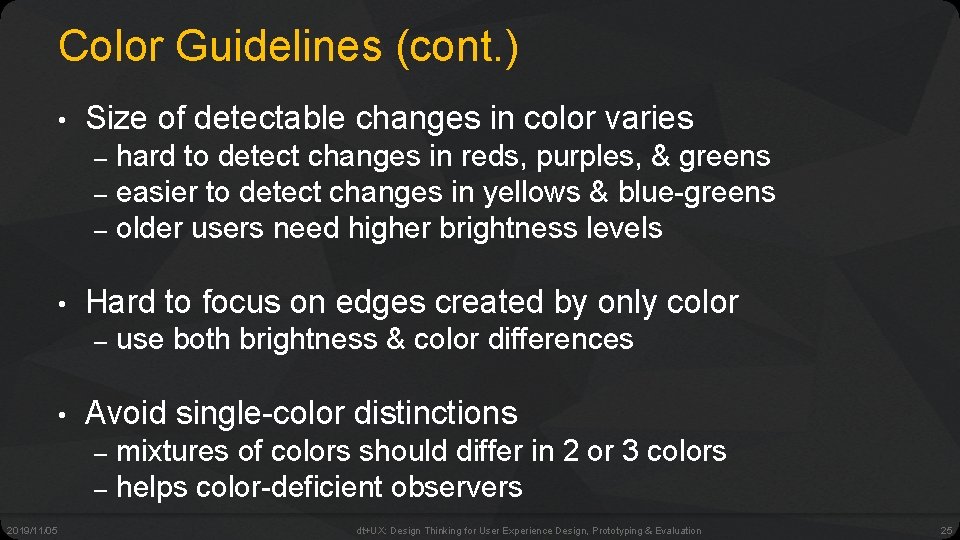 Color Guidelines (cont.)

• Size of detectable changes in color varies
– hard to detect changes in reds, purples, & greens
– easier to detect changes in yellows & blue-greens
– older users need higher brightness levels

• Hard to focus on edges created by only color
– use both brightness & color differences

• Avoid single-color distinctions
– mixtures of colors should differ in 2 or 3 colors
– helps color-deficient observers

2019/11/05

dt+UX: Design Thinking for User Experience Design, Prototyping & Evaluation

25